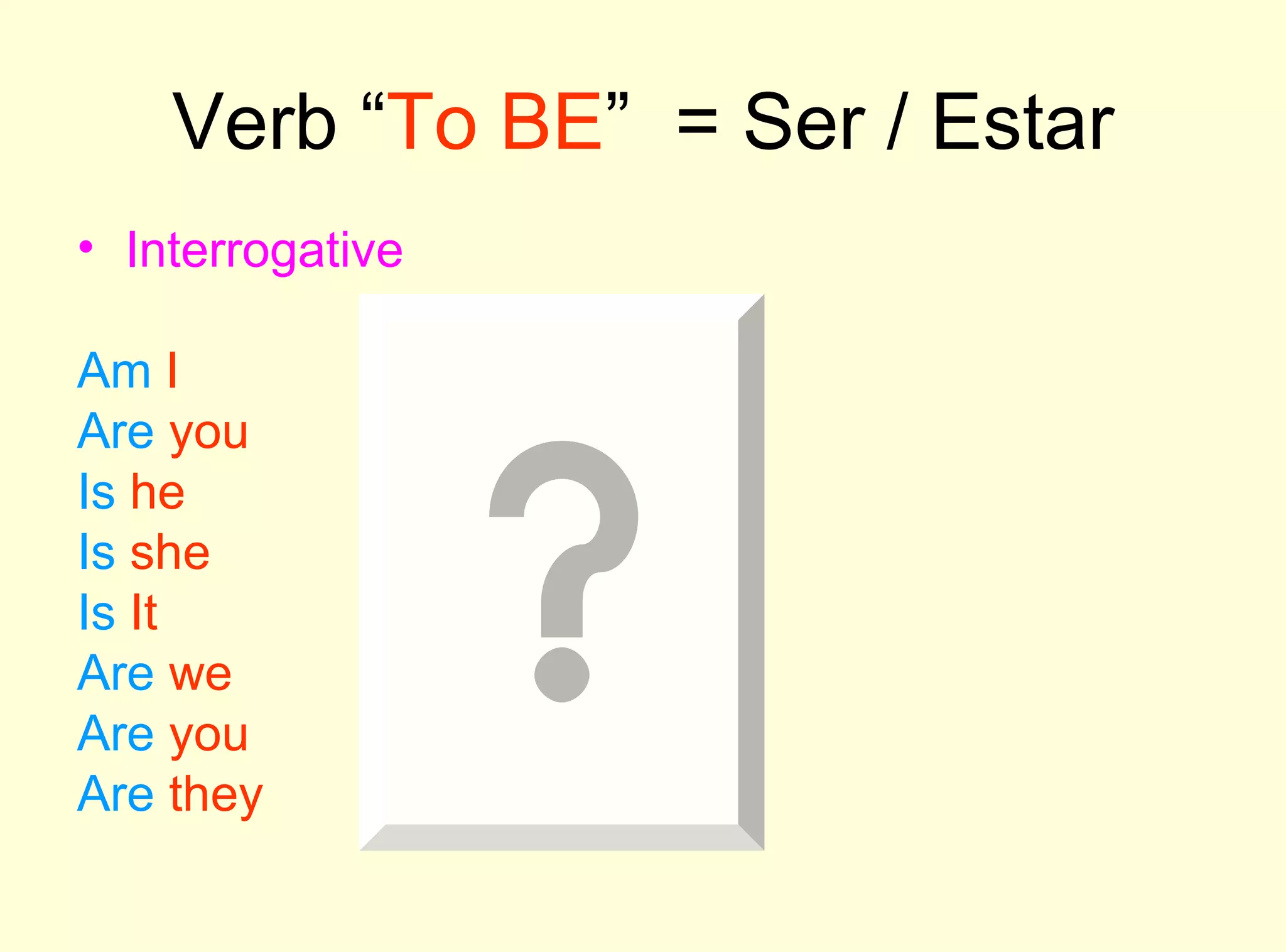 Verb “To BE” = Ser / Estar

• Interrogative

Am I
Are you
Is he
Is she
Is It
Are we
Are you
Are they

?